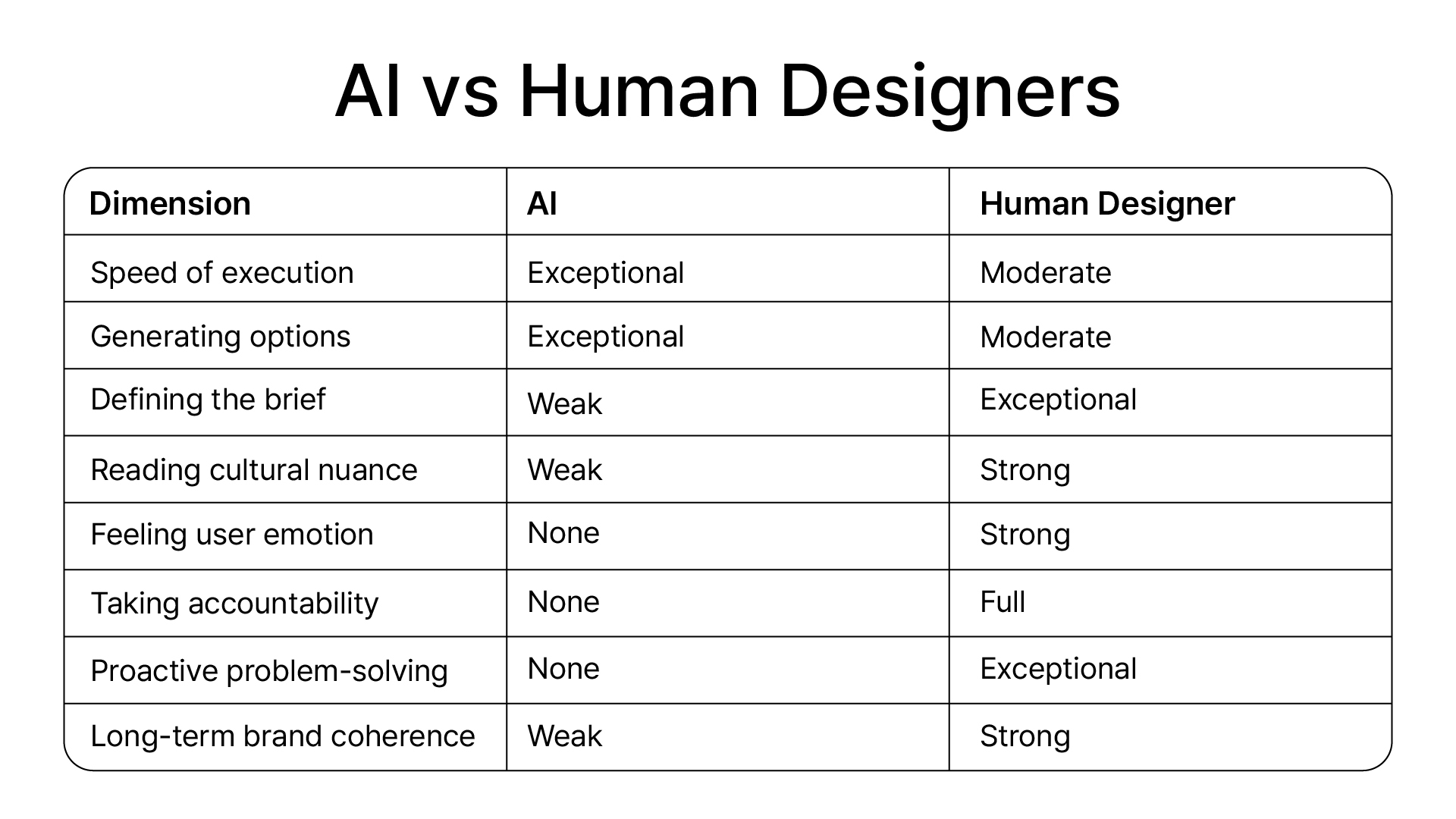 AI vs Human Designers

| Dimension | AI | Human Designer |
|---|---|---|
| Speed of execution | Exceptional | Moderate |
| Generating options | Exceptional | Moderate |
| Defining the brief | Weak | Exceptional |
| Reading cultural nuance | Weak | Strong |
| Feeling user emotion | None | Strong |
| Taking accountability | None | Full |
| Proactive problem-solving | None | Exceptional |
| Long-term brand coherence | Weak | Strong |